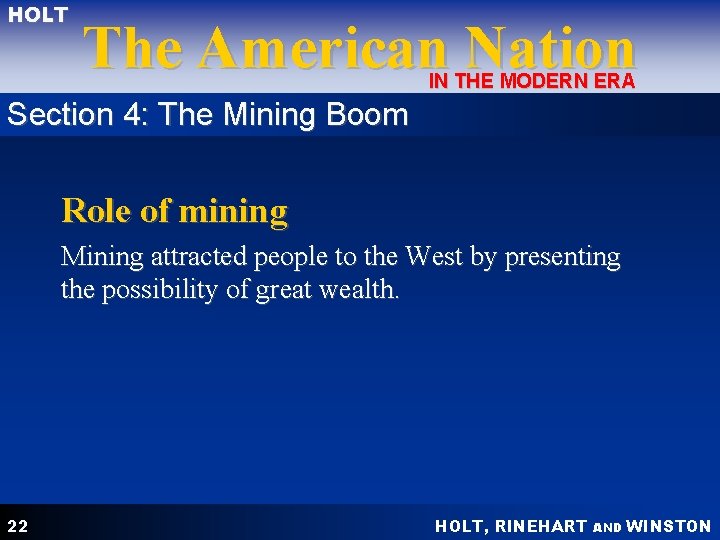 HOLT
The American Nation
IN THE MODERN ERA

Section 4: The Mining Boom

Role of mining

Mining attracted people to the West by presenting the possibility of great wealth.

22

HOLT, RINEHART AND WINSTON